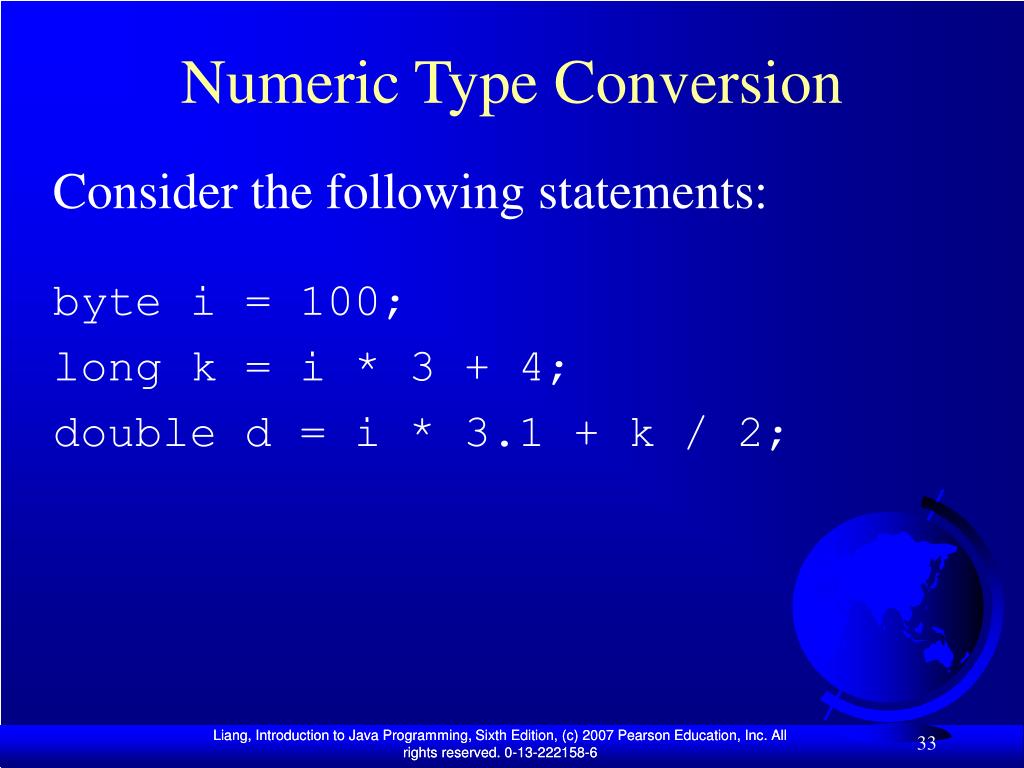 Numeric Type Conversion

Consider the following statements:

byte i = 100;
long k = i * 3 + 4;
double d = i * 3.1 + k / 2;

Liang, Introduction to Java Programming, Sixth Edition, (c) 2007 Pearson Education, Inc. All rights reserved. 0-13-222158-6

33